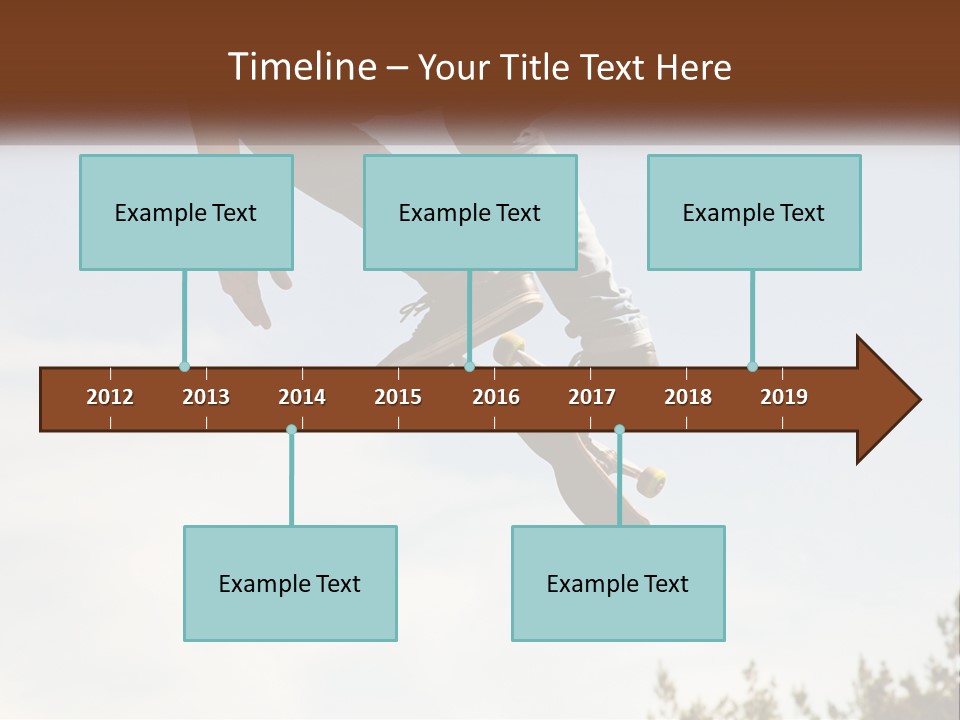 Timeline – Your Title Text Here

Example Text

Example Text

Example Text

2012 2013 2014 2015 2016 2017 2018 2019

Example Text

Example Text